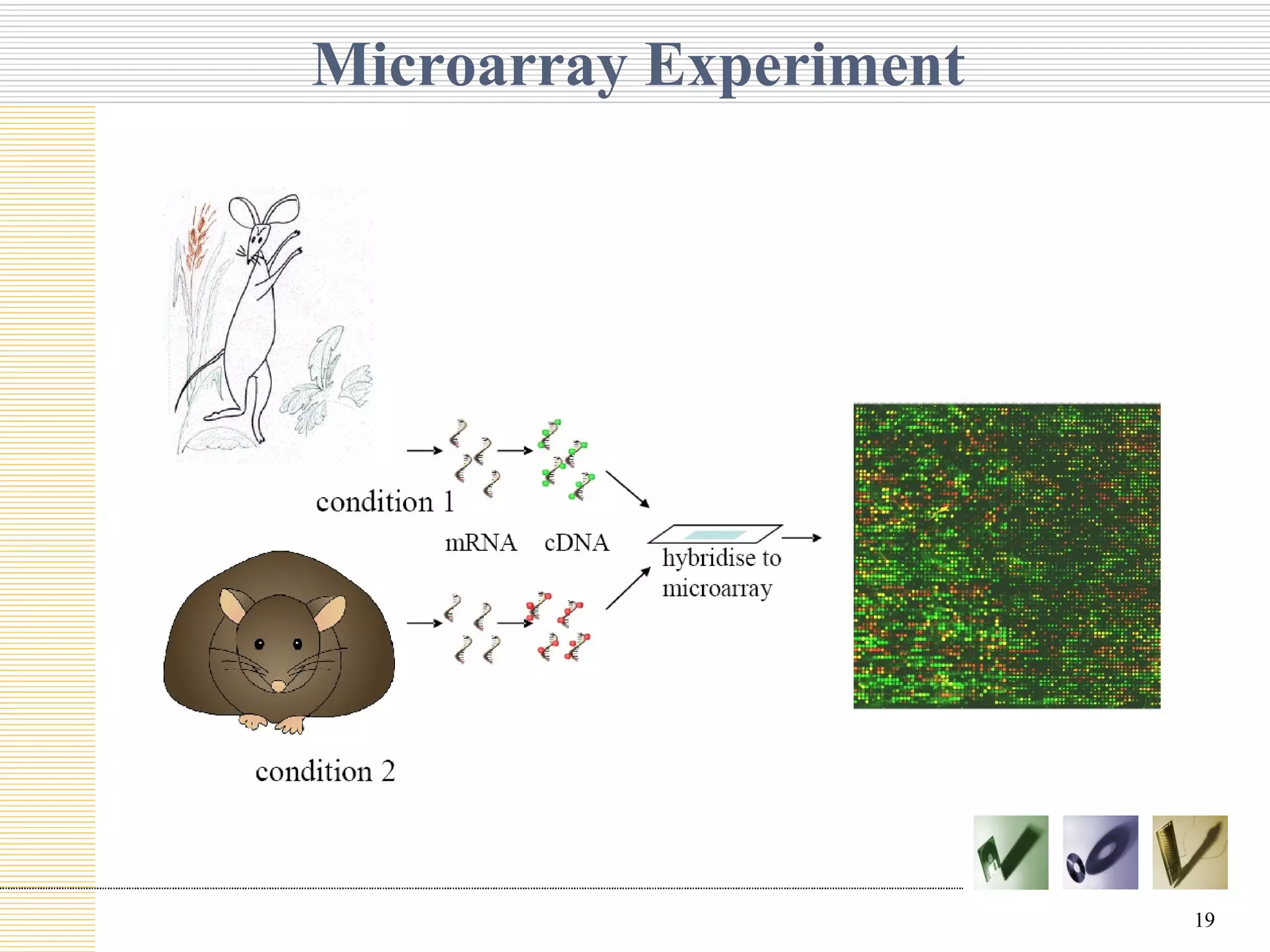 Microarray Experiment

condition 1

mRNA cDNA

hybridise to microarray

condition 2

19